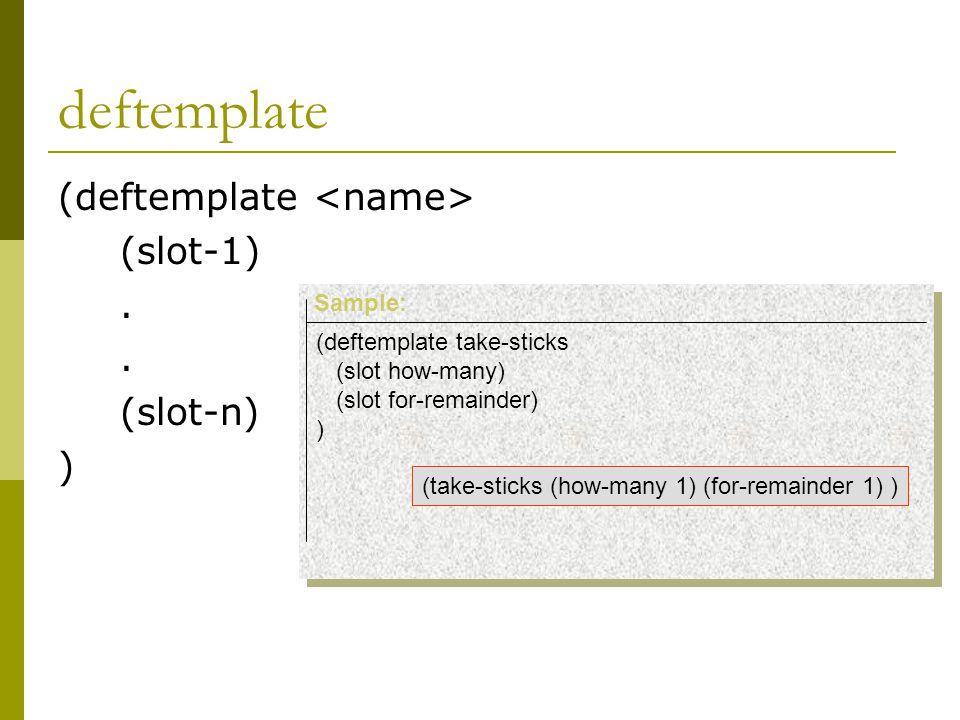 deftemplate

(deftemplate <name>
(slot-1)
.
.
(slot-n)
)

Sample:

(deftemplate take-sticks
(slot how-many)
(slot for-remainder)
)

(take-sticks (how-many 1) (for-remainder 1) )